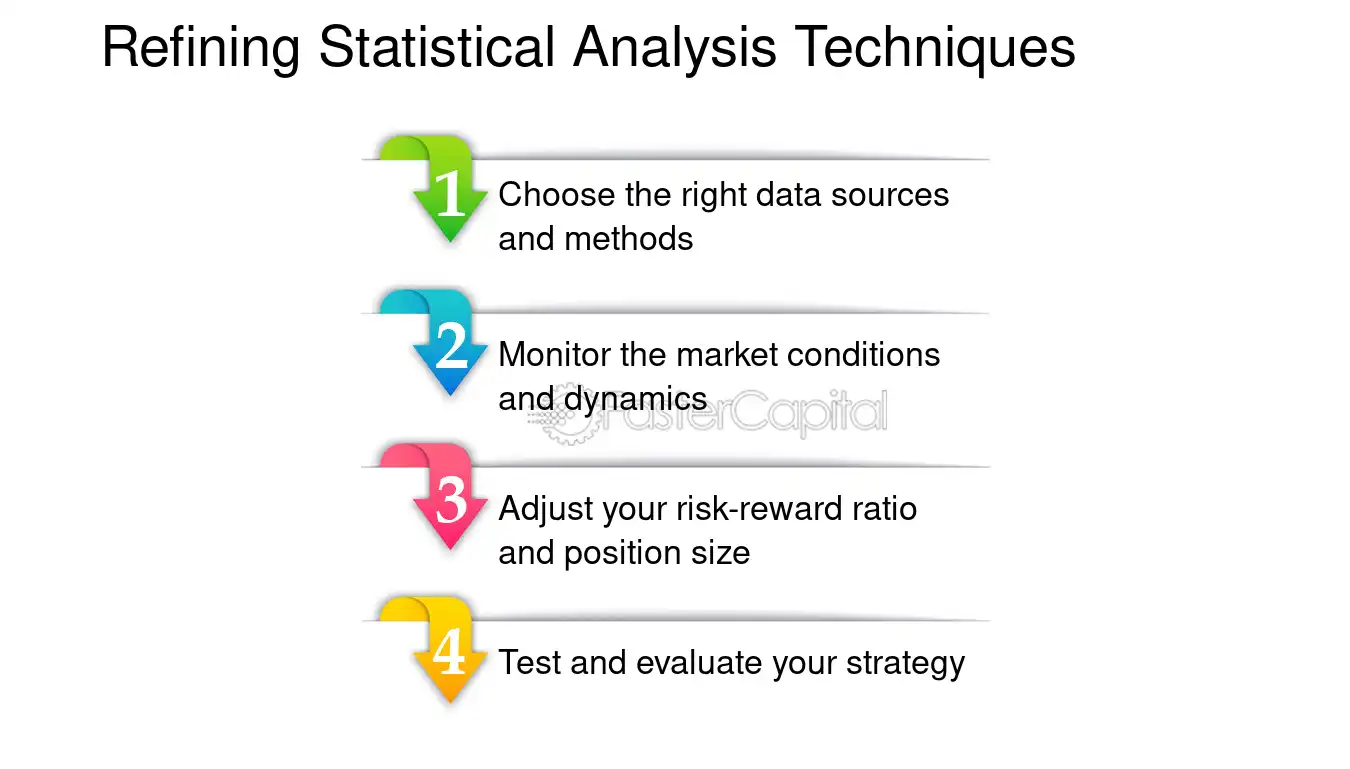 Refining Statistical Analysis Techniques

1 Choose the right data sources and methods

2 Monitor the market conditions and dynamics

3 Adjust your risk-reward ratio and position size

4 Test and evaluate your strategy

FasterCapital